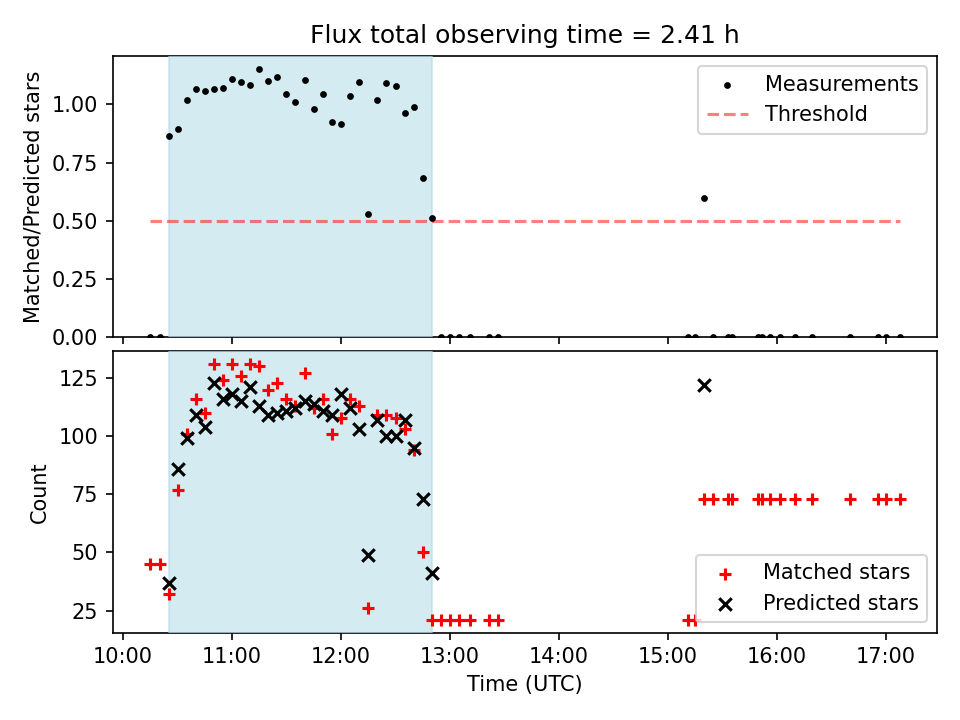 Flux total observing time = 2.41 h

Matched/Predicted stars

1.00
0.75
0.50
0.25
0.00

Measurements
Threshold

Count

125
100
75
50
25

Matched stars
Predicted stars

10:00 11:00 12:00 13:00 14:00 15:00 16:00 17:00

Time (UTC)